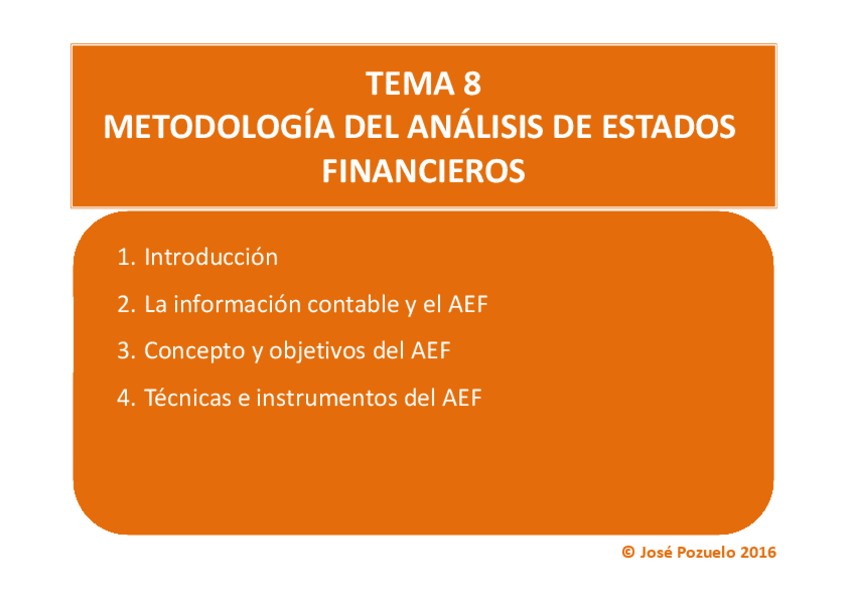 TEMA 8
METODOLOGÍA DEL ANÁLISIS DE ESTADOS FINANCIEROS

1. Introducción
2. La información contable y el AEF
3. Concepto y objetivos del AEF
4. Técnicas e instrumentos del AEF

© José Pozuelo 2016